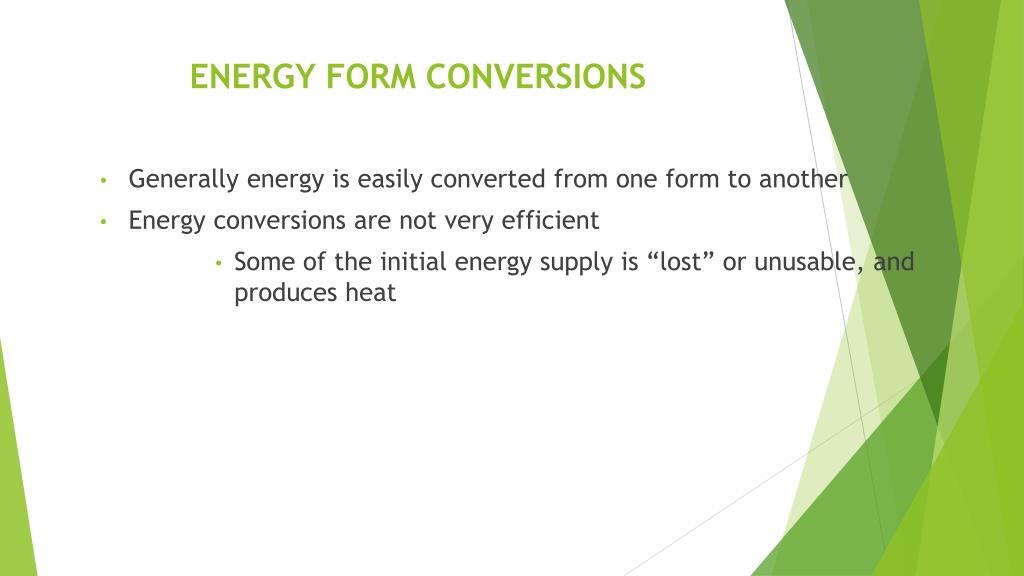 ENERGY FORM CONVERSIONS

• Generally energy is easily converted from one form to another

• Energy conversions are not very efficient

• Some of the initial energy supply is “lost” or unusable, and produces heat